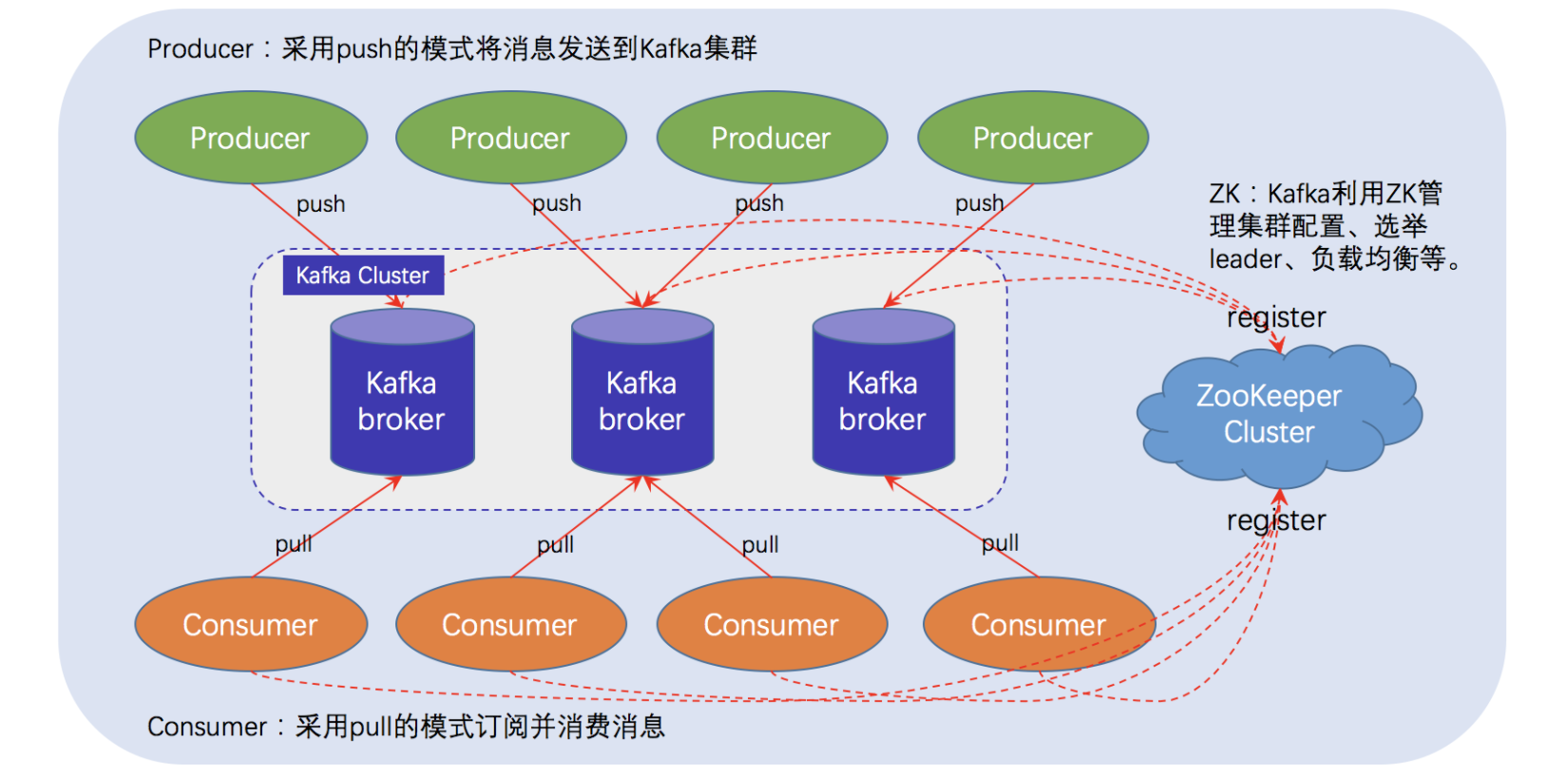 Producer：采用push的模式将消息发送到Kafka集群

Producer
Producer
Producer
Producer

push
push
push
push

ZK：Kafka利用ZK管理集群配置、选举leader、负载均衡等。

Kafka Cluster

Kafka broker
Kafka broker
Kafka broker

register

ZooKeeper Cluster

register

pull
pull
pull
pull

Consumer
Consumer
Consumer
Consumer

Consumer：采用pull的模式订阅并消费消息